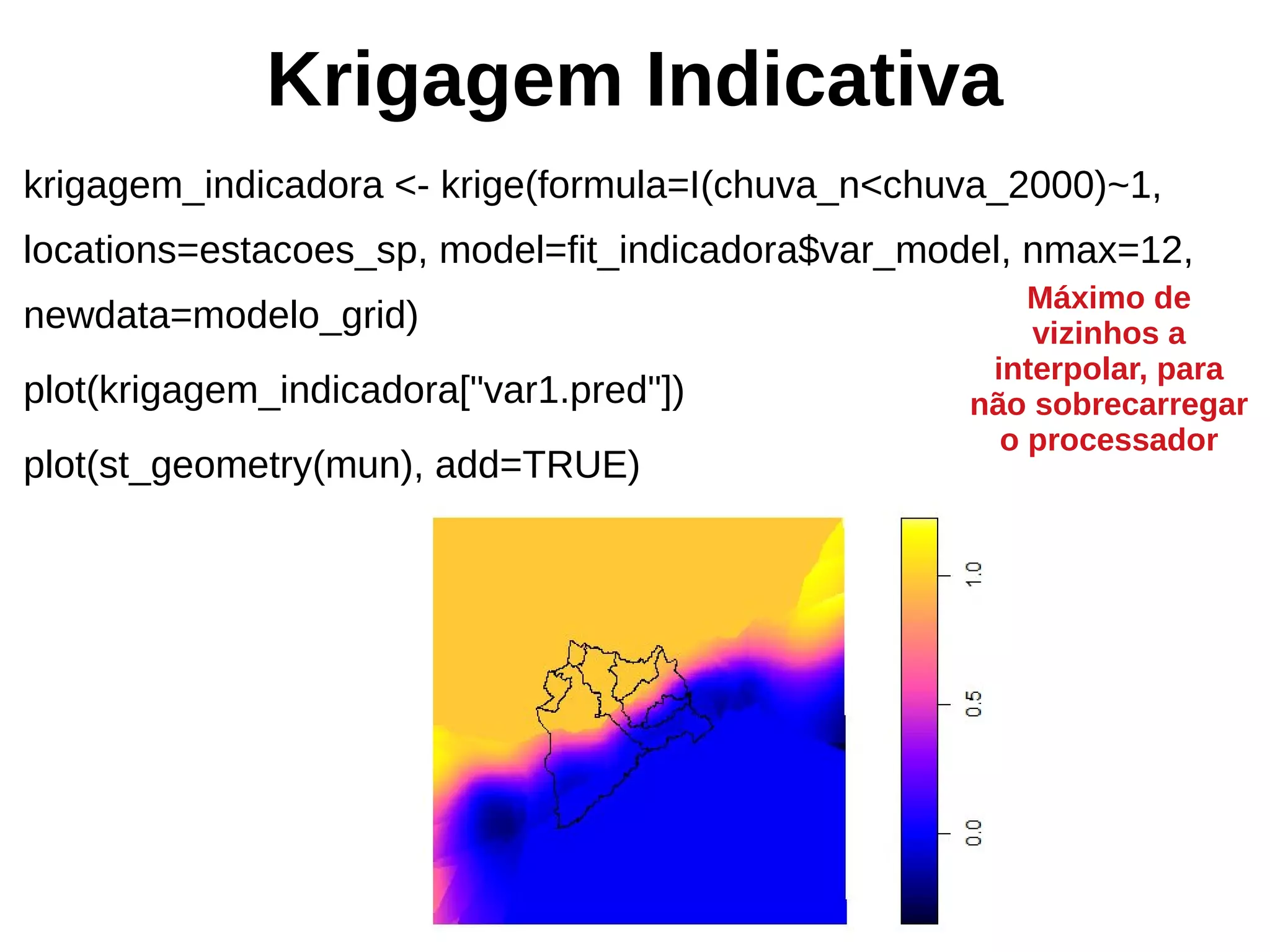 Krigagem Indicativa

krigagem_indicadora <- krige(formula=I(chuva_n<chuva_2000)~1, locations=estacoes_sp, model=fit_indicadora$var_model, nmax=12, newdata=modelo_grid)

plot(krigagem_indicadora["var1.pred"])

plot(st_geometry(mun), add=TRUE)

Máximo de vizinhos a interpolar, para não sobrecarregar o processador

1.0
0.5
0.0